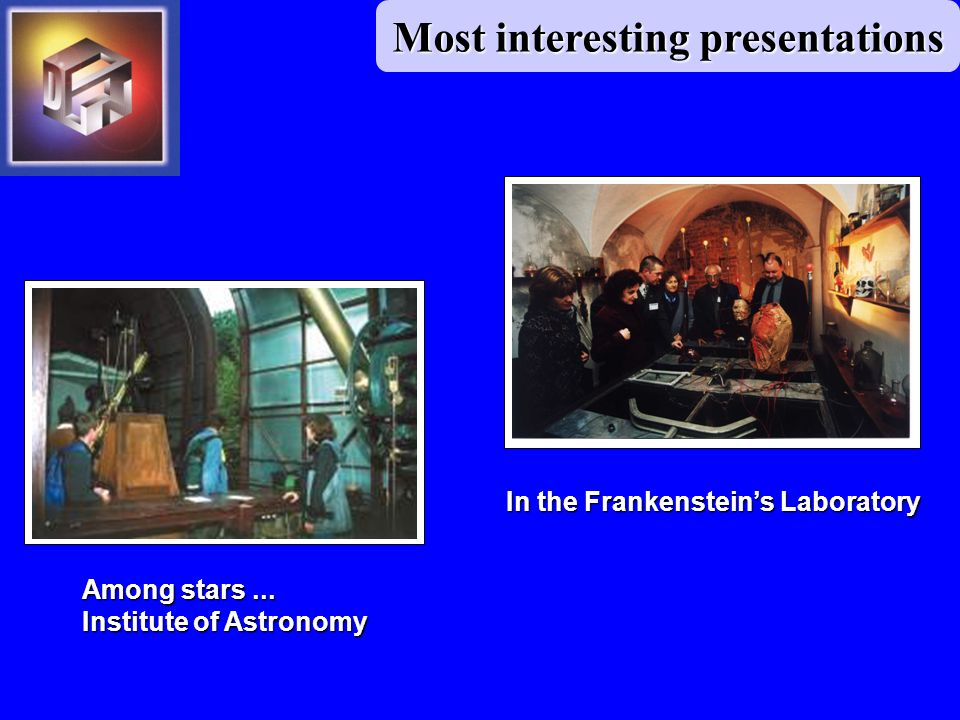 Most interesting presentations

In the Frankenstein's Laboratory

Among stars ...
Institute of Astronomy